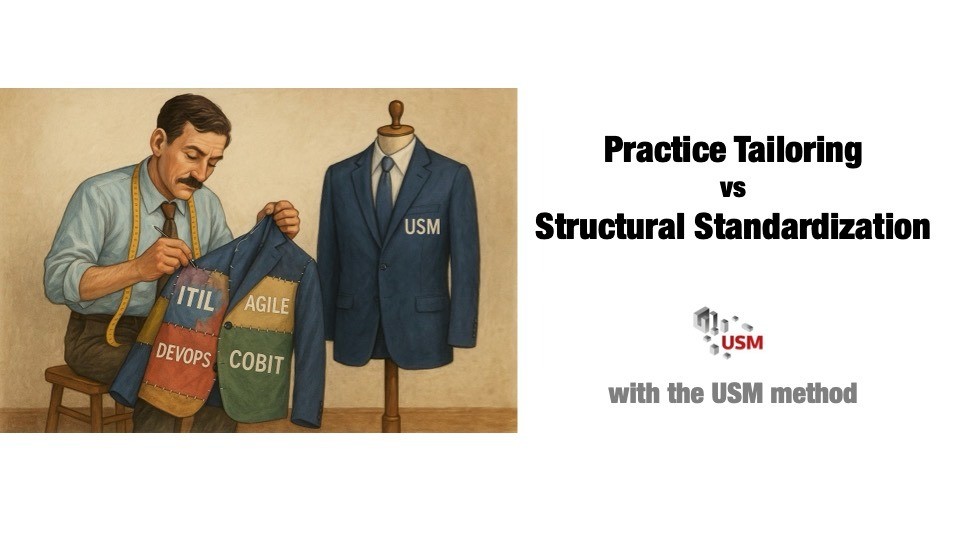 ITIL AGILE
DEVOPS COBIT
USM

Practice Tailoring
vs
Structural Standardization

USM

with the USM method